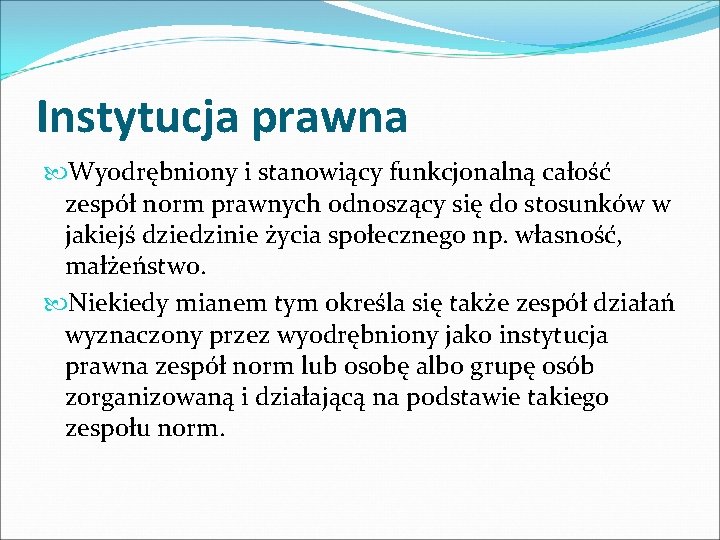 Instytucja prawna

Wyodrębniony i stanowiący funkcjonalną całość zespół norm prawnych odnoszący się do stosunków w jakiejś dziedzinie życia społecznego np. własność, małżeństwo.

Niekiedy mianem tym określa się także zespół działań wyznaczony przez wyodrębniony jako instytucja prawna zespół norm lub osobę albo grupę osób zorganizowaną i działającą na podstawie takiego zespołu norm.